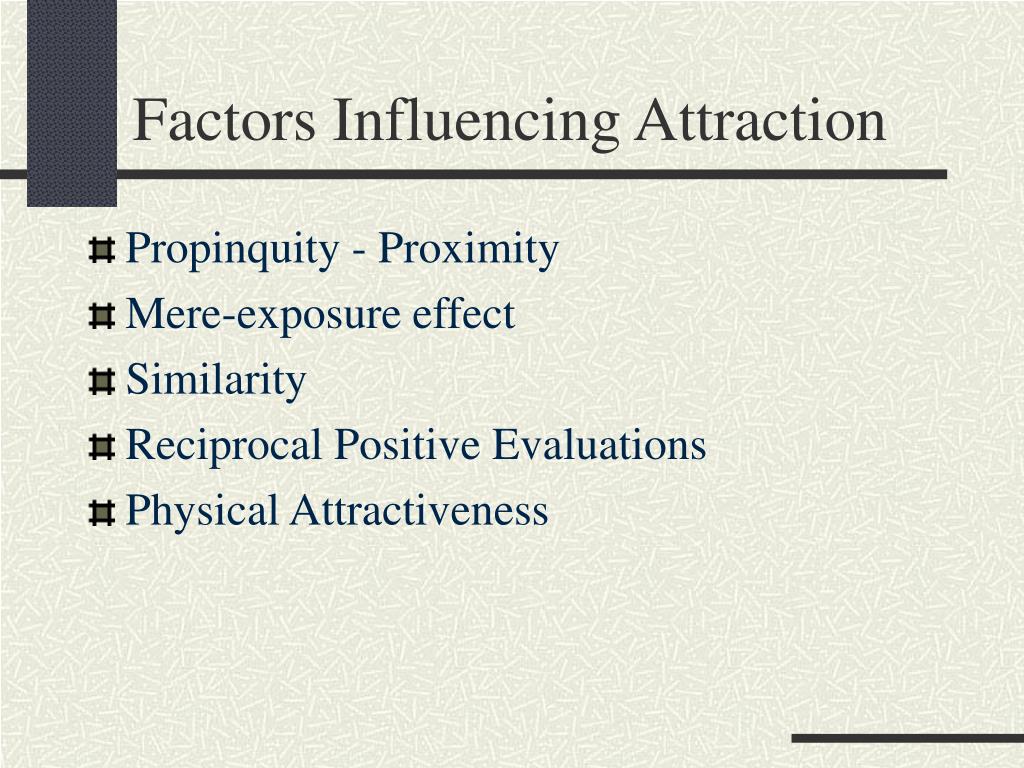 Factors Influencing Attraction

Propinquity - Proximity
Mere-exposure effect
Similarity
Reciprocal Positive Evaluations
Physical Attractiveness